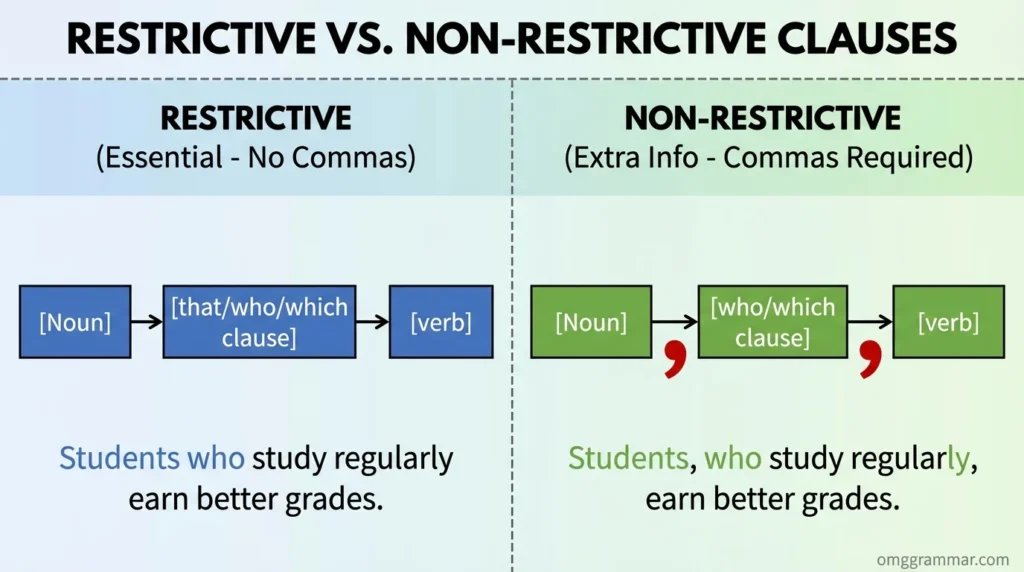 RESTRICTIVE VS. NON-RESTRICTIVE CLAUSES

RESTRICTIVE
(Essential - No Commas)

[Noun] → [that/who/which clause] → [verb]

Students who study regularly earn better grades.

NON-RESTRICTIVE
(Extra Info - Commas Required)

[Noun] , → [who/which clause] , → [verb]

Students, who study regularly, earn better grades.

omggrammar.com